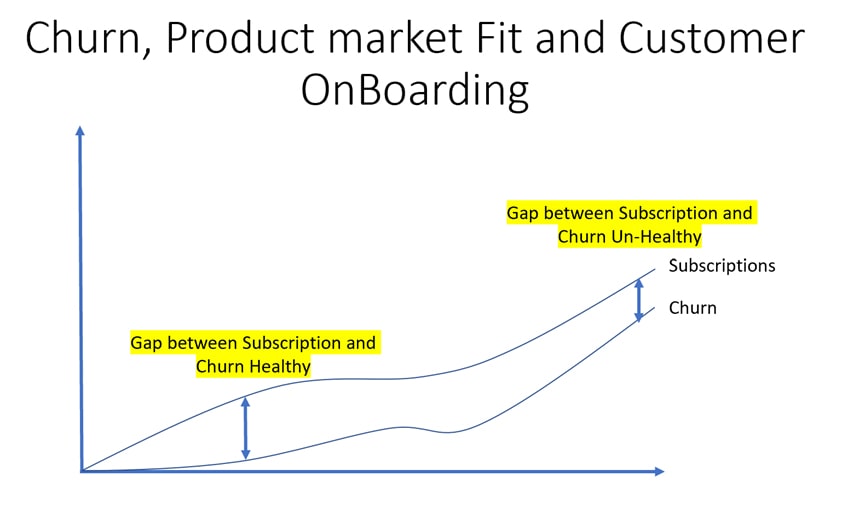 Churn, Product market Fit and Customer OnBoarding

Gap between Subscription and Churn Un-Healthy

Subscriptions

Churn

Gap between Subscription and Churn Healthy